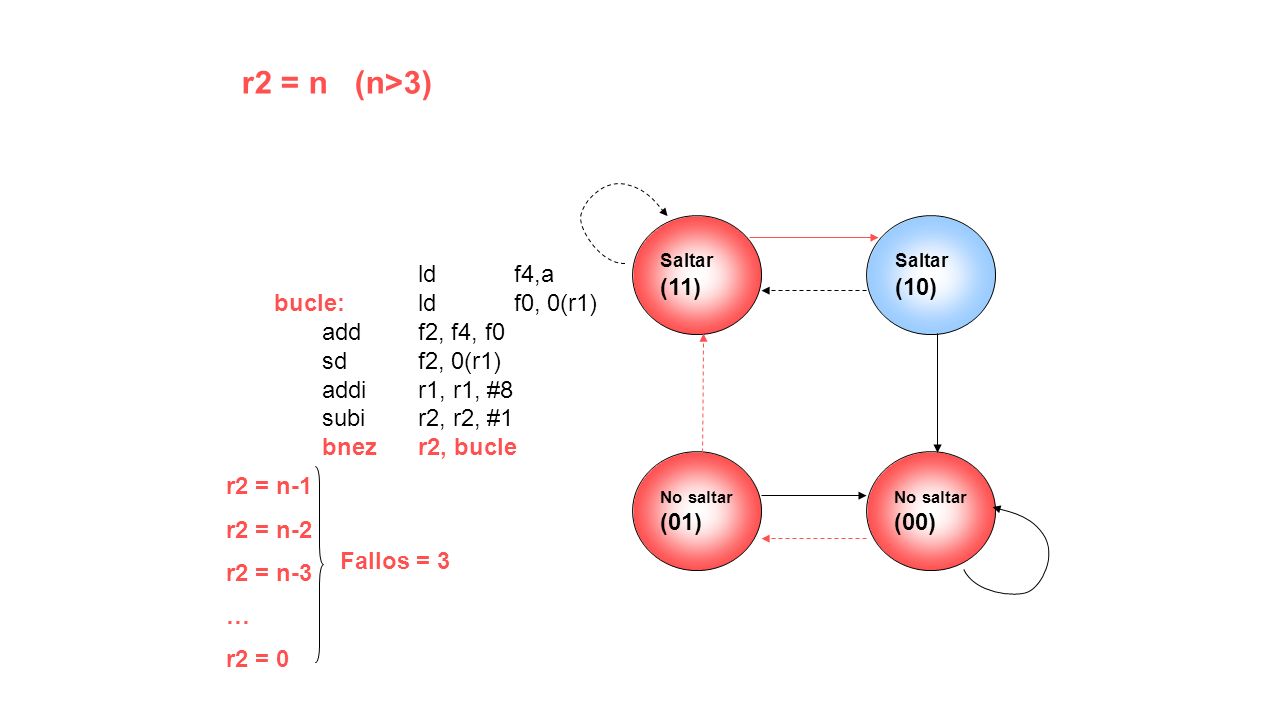 r2 = n (n>3)

ld f4,a
bucle: ld f0, 0(r1)
add f2, f4, f0
sd f2, 0(r1)
addi r1, r1, #8
subi r2, r2, #1
bnez r2, bucle

r2 = n-1
r2 = n-2
r2 = n-3
…
r2 = 0

Fallos = 3

Saltar
(11)

Saltar
(10)

No saltar
(01)

No saltar
(00)